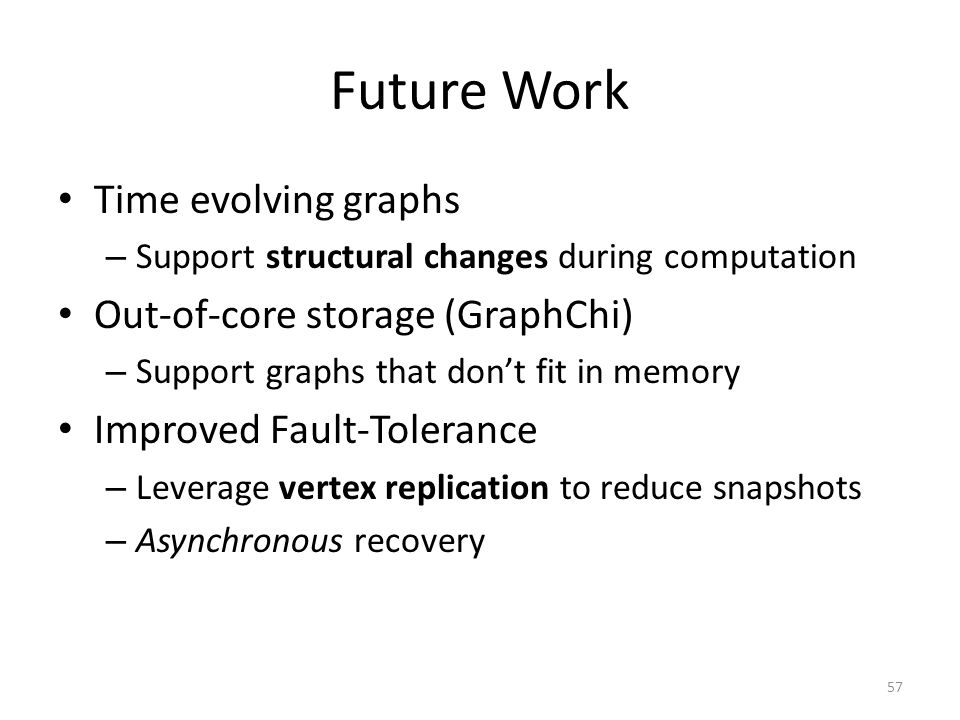 Future Work

• Time evolving graphs
– Support structural changes during computation
• Out-of-core storage (GraphChi)
– Support graphs that don't fit in memory
• Improved Fault-Tolerance
– Leverage vertex replication to reduce snapshots
– Asynchronous recovery

57